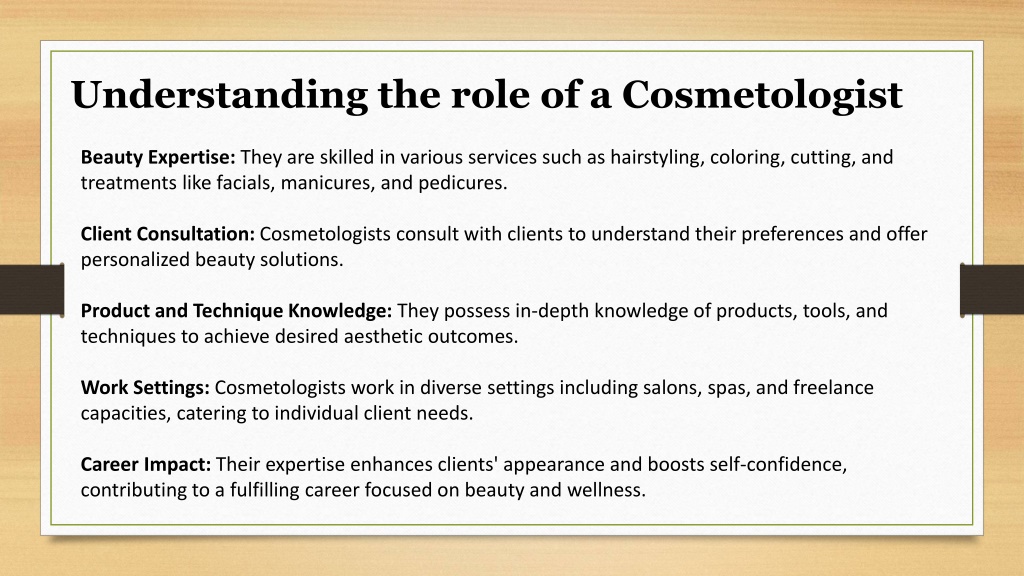 Understanding the role of a Cosmetologist

Beauty Expertise: They are skilled in various services such as hairstyling, coloring, cutting, and treatments like facials, manicures, and pedicures.

Client Consultation: Cosmetologists consult with clients to understand their preferences and offer personalized beauty solutions.

Product and Technique Knowledge: They possess in-depth knowledge of products, tools, and techniques to achieve desired aesthetic outcomes.

Work Settings: Cosmetologists work in diverse settings including salons, spas, and freelance capacities, catering to individual client needs.

Career Impact: Their expertise enhances clients' appearance and boosts self-confidence, contributing to a fulfilling career focused on beauty and wellness.